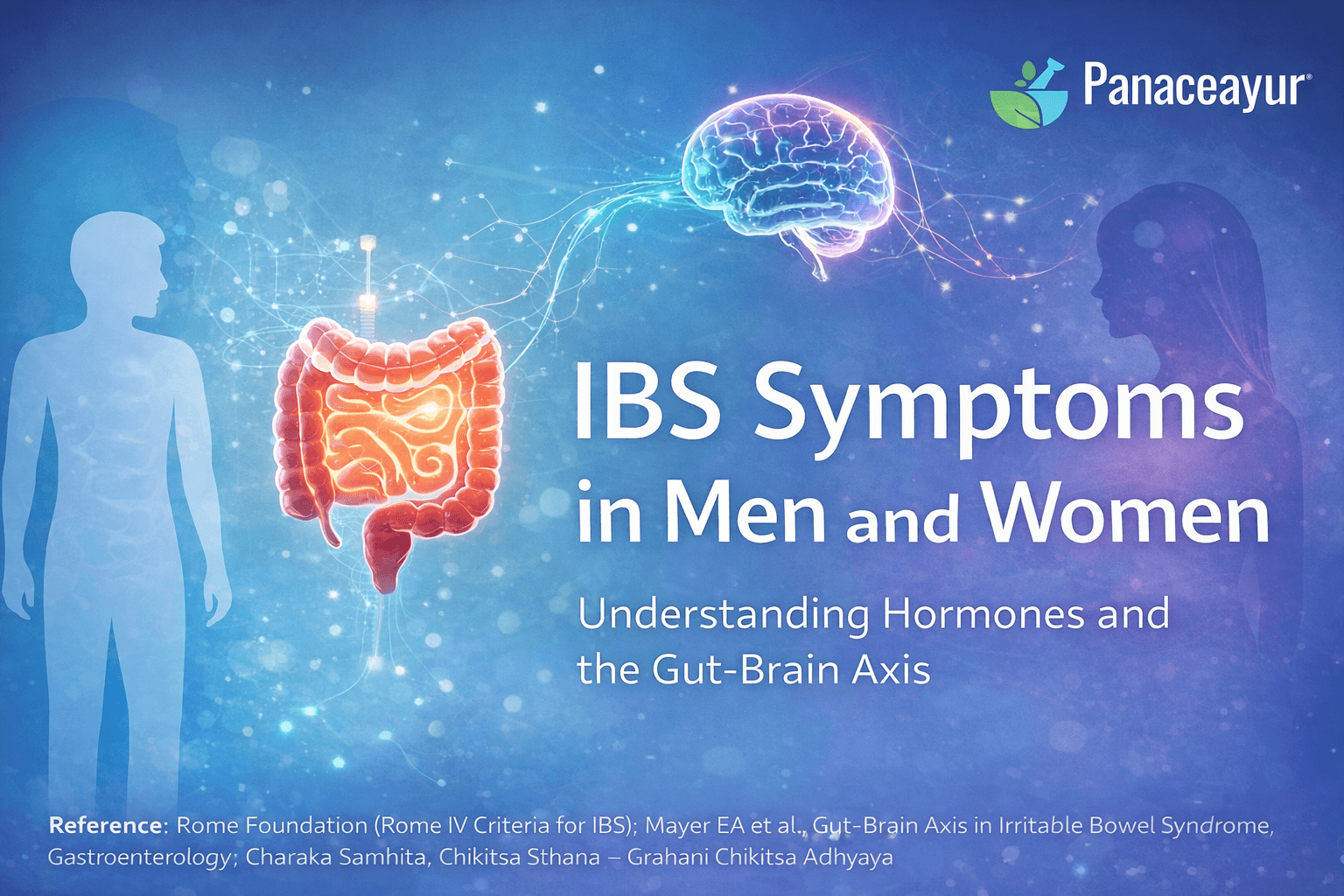 Panaceayur®

IBS Symptoms in Men and Women

Understanding Hormones and the Gut-Brain Axis

Reference: Rome Foundation (Rome IV Criteria for IBS); Mayer EA et al., Gut-Brain Axis in Irritable Bowel Syndrome, Gastroenterology; Charaka Samhita, Chikitsa Sthana – Grahani Chikitsa Adhyaya